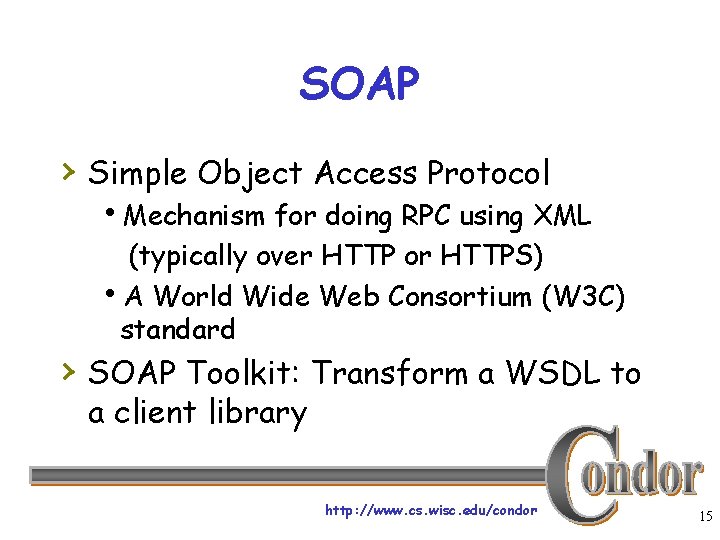 SOAP

› Simple Object Access Protocol
• Mechanism for doing RPC using XML (typically over HTTP or HTTPS)
• A World Wide Web Consortium (W3C) standard

› SOAP Toolkit: Transform a WSDL to a client library

Condor

http://www.cs.wisc.edu/condor

15